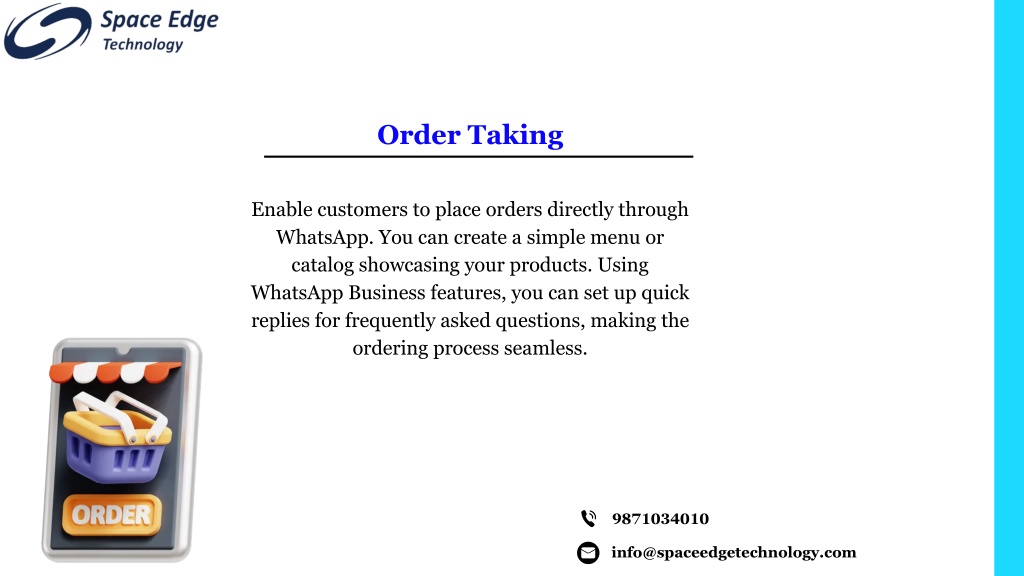 Space Edge
Technology

Order Taking

Enable customers to place orders directly through WhatsApp. You can create a simple menu or catalog showcasing your products. Using WhatsApp Business features, you can set up quick replies for frequently asked questions, making the ordering process seamless.

ORDER

9871034010

info@spaceedgetechnology.com